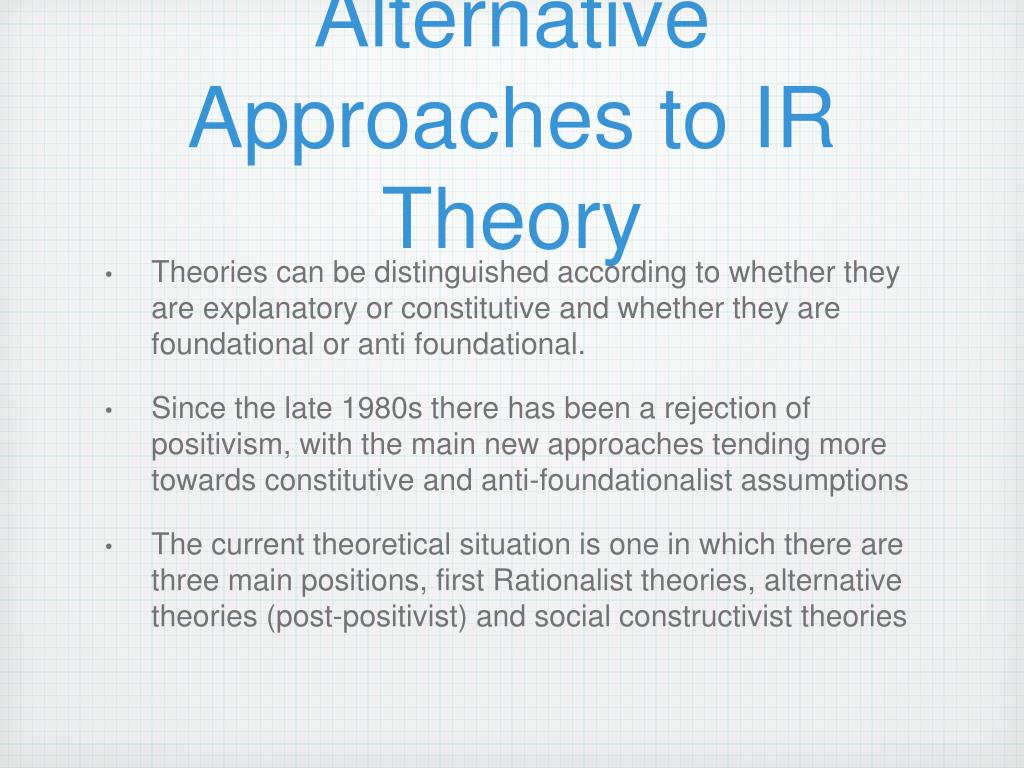 Alternative Approaches to IR Theory

• Theories can be distinguished according to whether they are explanatory or constitutive and whether they are foundational or anti foundational.

• Since the late 1980s there has been a rejection of positivism, with the main new approaches tending more towards constitutive and anti-foundationalist assumptions

• The current theoretical situation is one in which there are three main positions, first Rationalist theories, alternative theories (post-positivist) and social constructivist theories